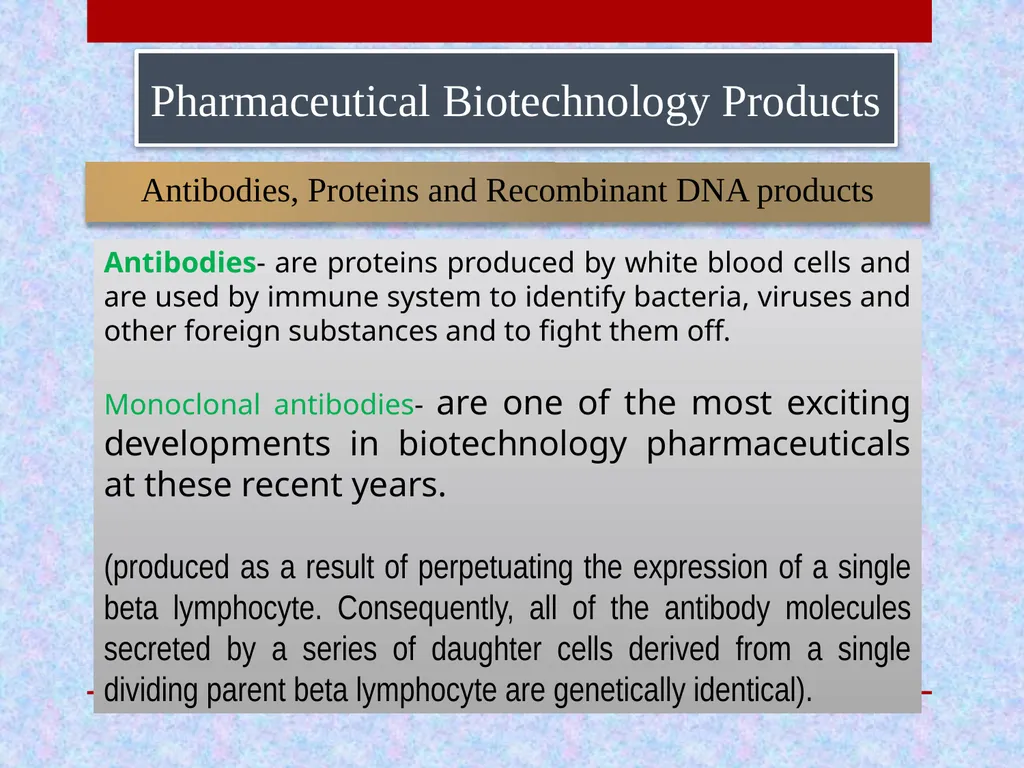 Pharmaceutical Biotechnology Products

Antibodies, Proteins and Recombinant DNA products

Antibodies- are proteins produced by white blood cells and are used by immune system to identify bacteria, viruses and other foreign substances and to fight them off.

Monoclonal antibodies- are one of the most exciting developments in biotechnology pharmaceuticals at these recent years.

(produced as a result of perpetuating the expression of a single beta lymphocyte. Consequently, all of the antibody molecules secreted by a series of daughter cells derived from a single dividing parent beta lymphocyte are genetically identical).